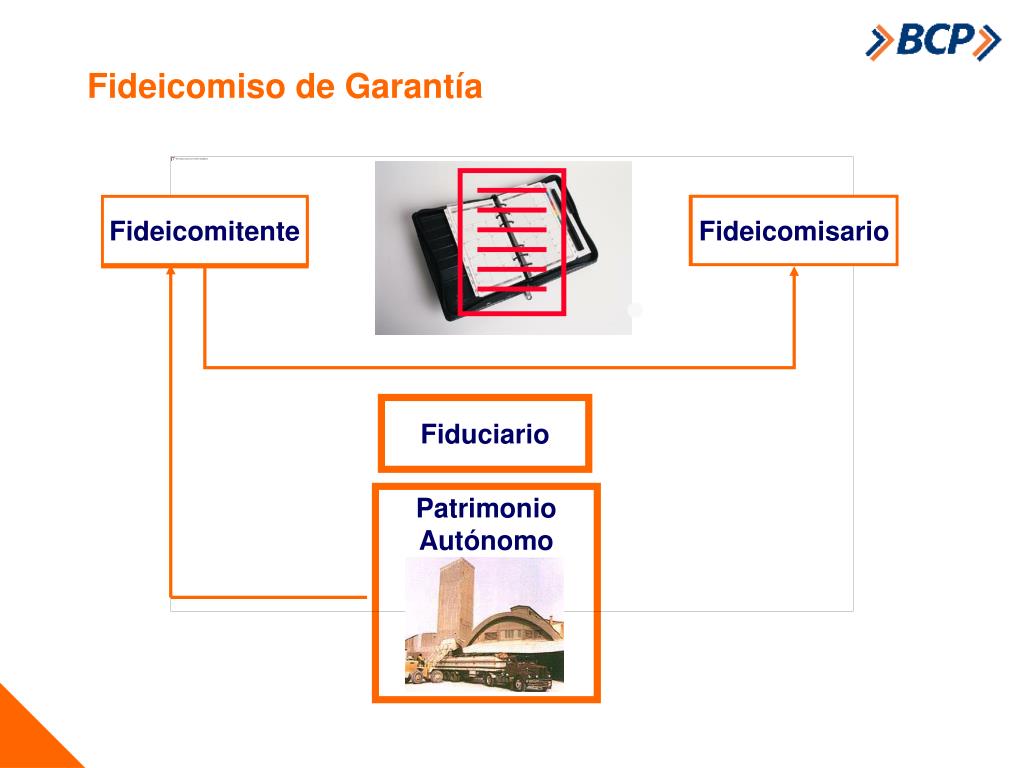 BCP

Fideicomiso de Garantía

Fideicomitente

Fideicomisario

Fiduciario

Patrimonio Autónomo